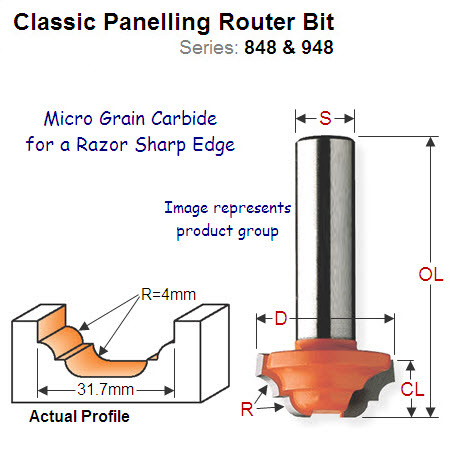 Classic Panelling Router Bit
Series: 848 & 948

Micro Grain Carbide for a Razor Sharp Edge

Image represents product group

S

OL

D

CL

R

R=4mm

31.7mm

Actual Profile